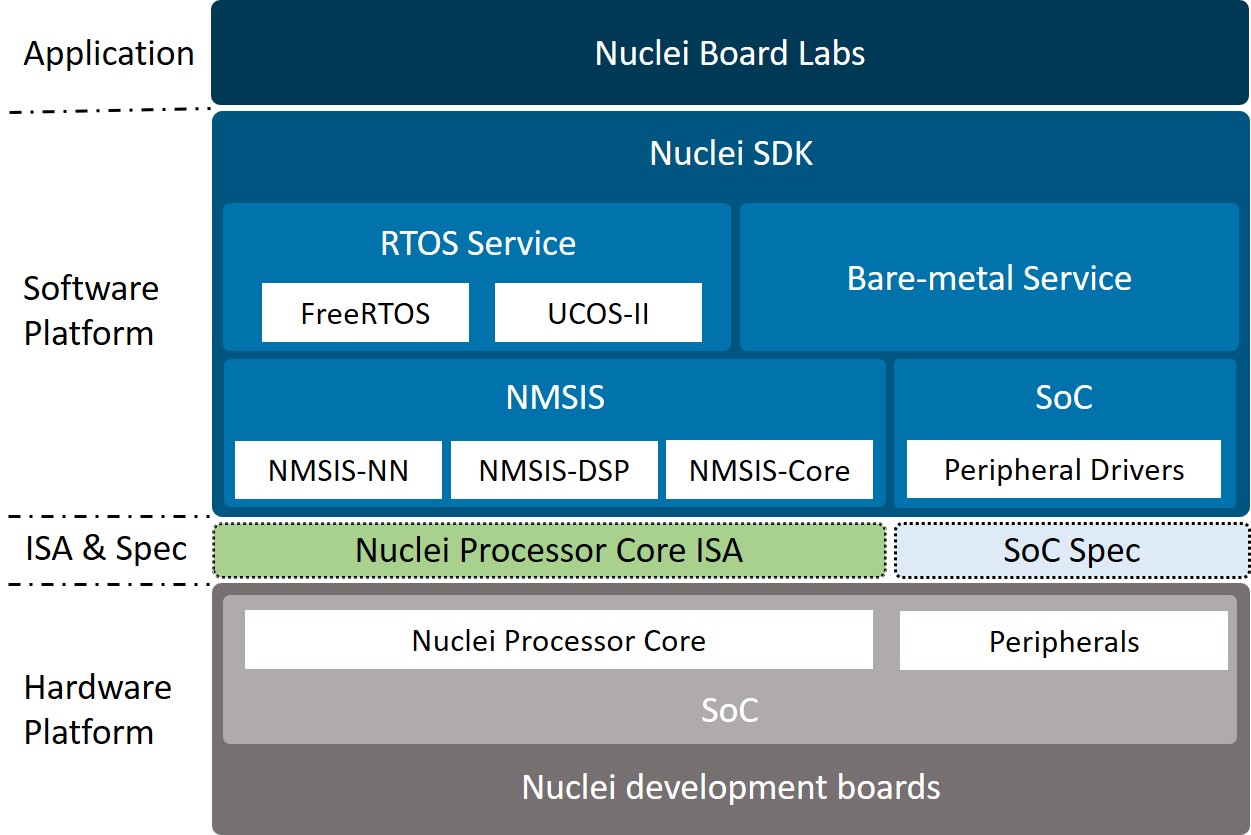 Application

Nuclei Board Labs

Software Platform

Nuclei SDK

RTOS Service

FreeRTOS

UCOS-II

Bare-metal Service

NMSIS

NMSIS-NN

NMSIS-DSP

NMSIS-Core

SoC

Peripheral Drivers

ISA & Spec

Nuclei Processor Core ISA

SoC Spec

Hardware Platform

Nuclei Processor Core

Peripherals

SoC

Nuclei development boards